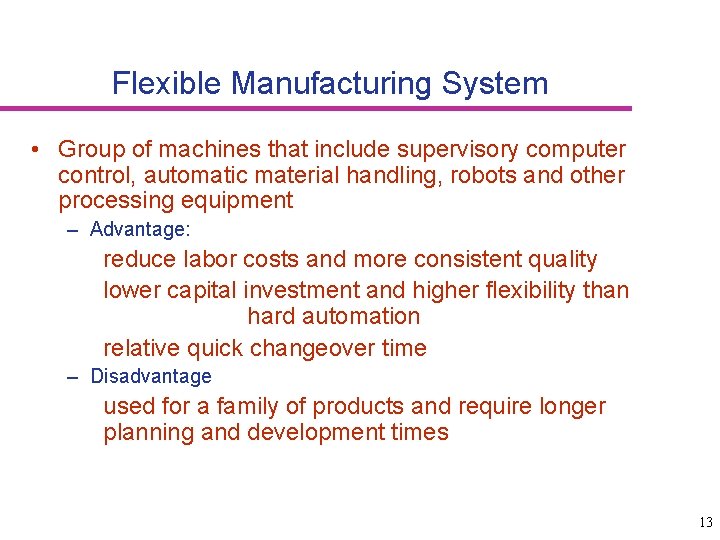 Flexible Manufacturing System

• Group of machines that include supervisory computer control, automatic material handling, robots and other processing equipment

– Advantage:

reduce labor costs and more consistent quality

lower capital investment and higher flexibility than hard automation

relative quick changeover time

– Disadvantage

used for a family of products and require longer planning and development times

13